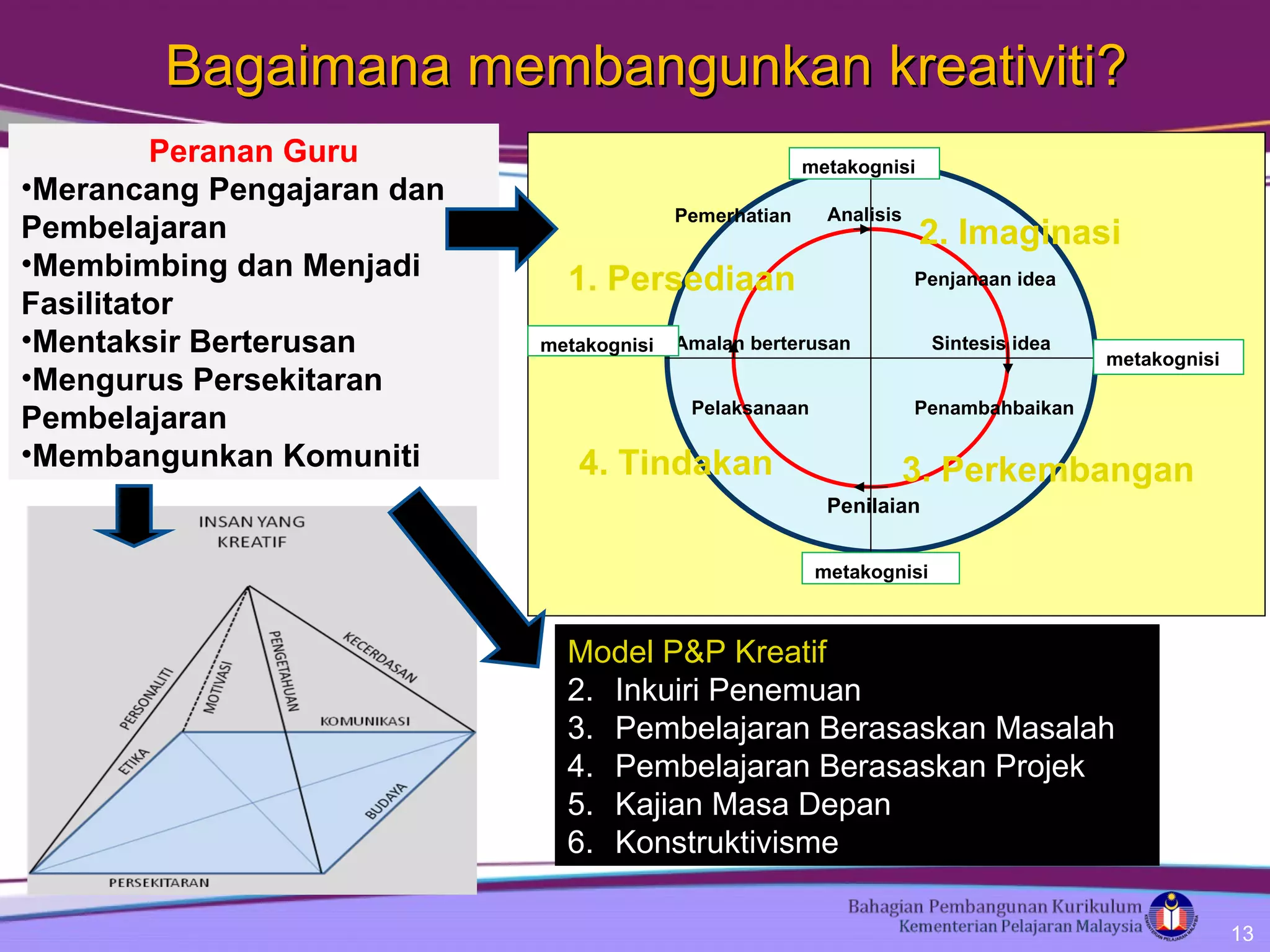 Bagaimana membangunkan kreativiti?

Peranan Guru
•Merancang Pengajaran dan Pembelajaran
•Membimbing dan Menjadi Fasilitator
•Mentaksir Berterusan
•Mengurus Persekitaran Pembelajaran
•Membangunkan Komuniti

metakognisi
Pemerhatian
Analisis
2. Imaginasi
1. Persediaan
Penjanaan idea
metakognisi
Amalan berterusan
Sintesis idea
metakognisi
Pelaksanaan
Penambahbaikan
4. Tindakan
3. Perkembangan
Penilaian
metakognisi

INSAN YANG KREATIF
PERSONALITI
MOTIVASI
PENGETAHUAN
KECERDASAN
KOMUNIKASI
ETIKA
BUDAYA
PERSEKITARAN

Model P&P Kreatif
2. Inkuiri Penemuan
3. Pembelajaran Berasaskan Masalah
4. Pembelajaran Berasaskan Projek
5. Kajian Masa Depan
6. Konstruktivisme

Bahagian Pembangunan Kurikulum
Kementerian Pelajaran Malaysia
KEMENTERIAN PELAJARAN MALAYSIA
13